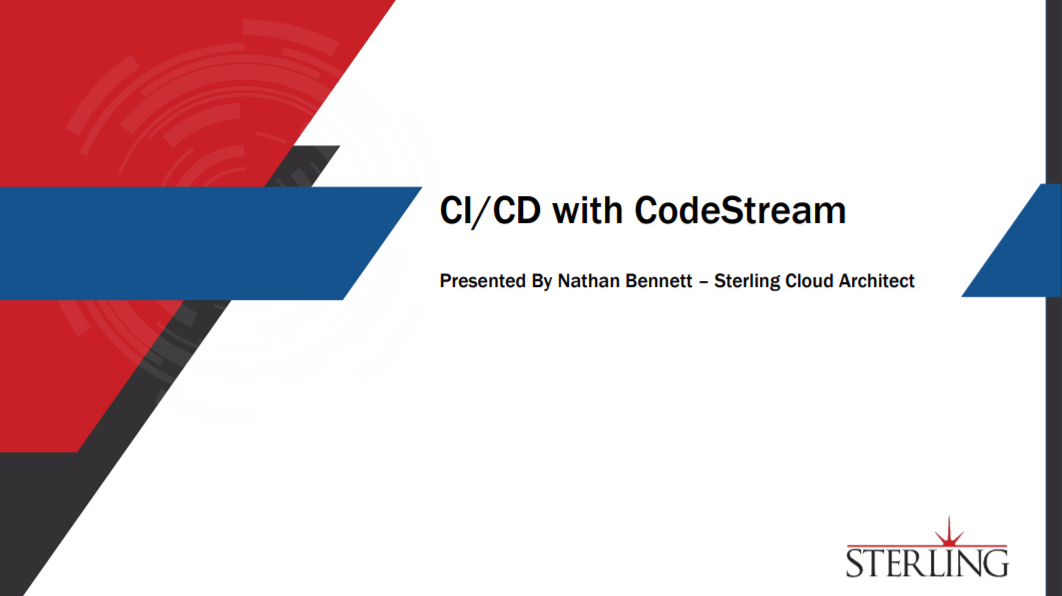 CI/CD with CodeStream

Presented By Nathan Bennett – Sterling Cloud Architect

STERLING